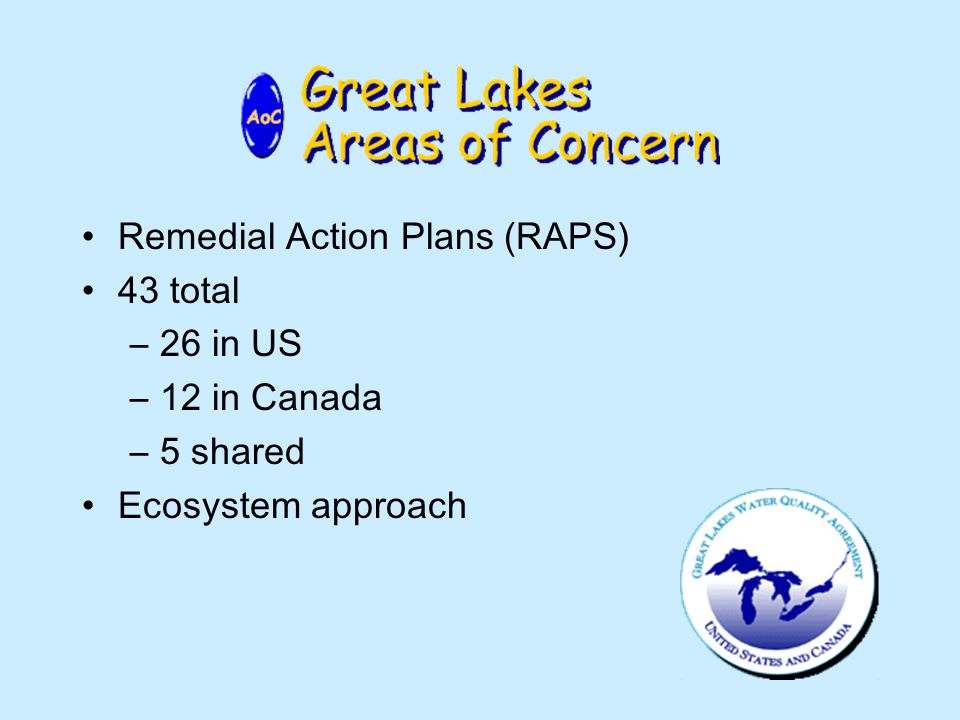 AoC

Great Lakes
Areas of Concern

• Remedial Action Plans (RAPS)
• 43 total
– 26 in US
– 12 in Canada
– 5 shared
• Ecosystem approach

GREAT LAKES WATER QUALITY AGREEMENT
UNITED STATES AND CANADA